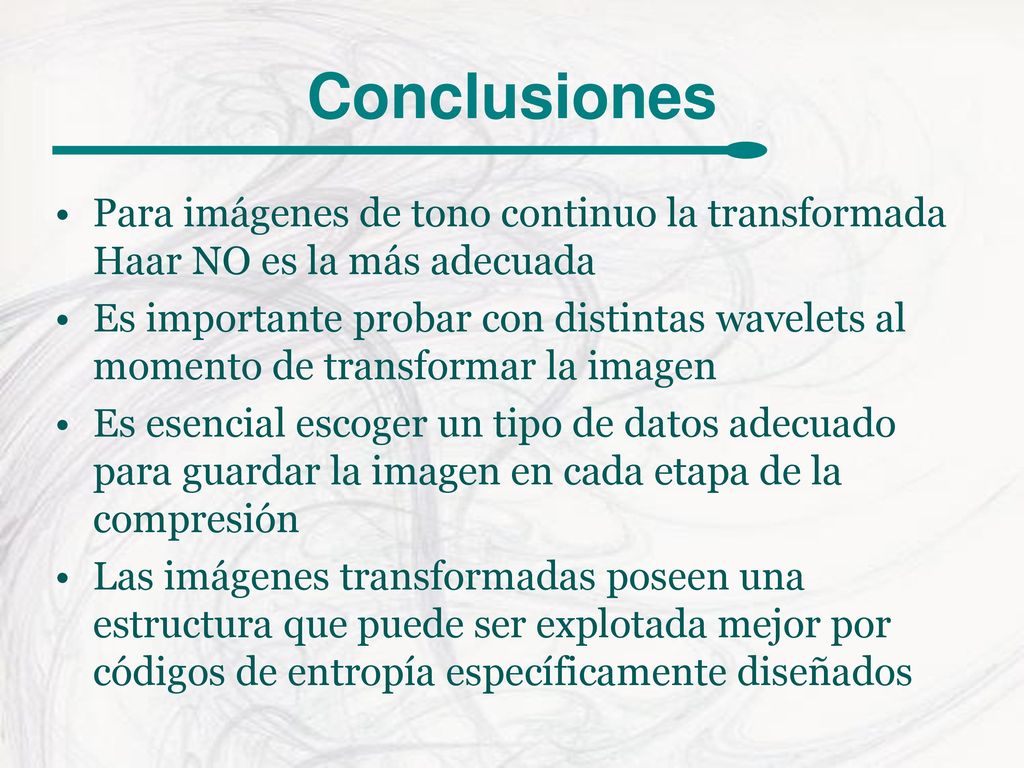 Conclusiones

• Para imágenes de tono continuo la transformada Haar NO es la más adecuada
• Es importante probar con distintas wavelets al momento de transformar la imagen
• Es esencial escoger un tipo de datos adecuado para guardar la imagen en cada etapa de la compresión
• Las imágenes transformadas poseen una estructura que puede ser explotada mejor por códigos de entropía específicamente diseñados